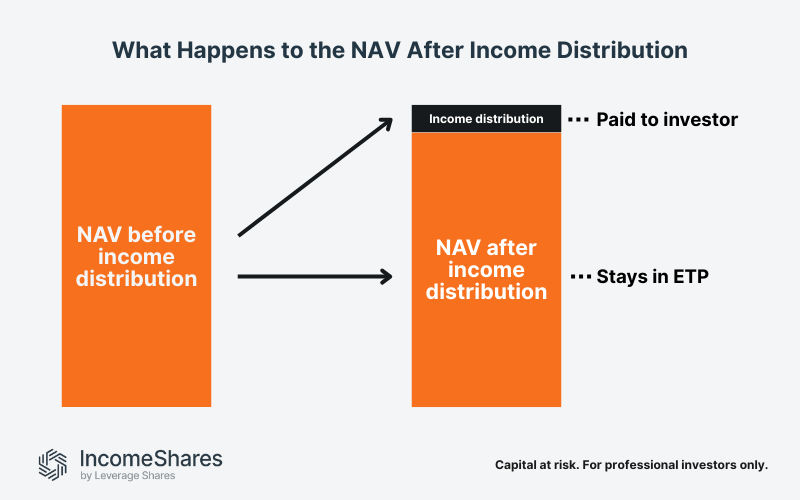 What Happens to the NAV After Income Distribution

NAV before income distribution

Income distribution

Paid to investor

NAV after income distribution

Stays in ETP

IncomeShares
by Leverage Shares

Capital at risk. For professional investors only.